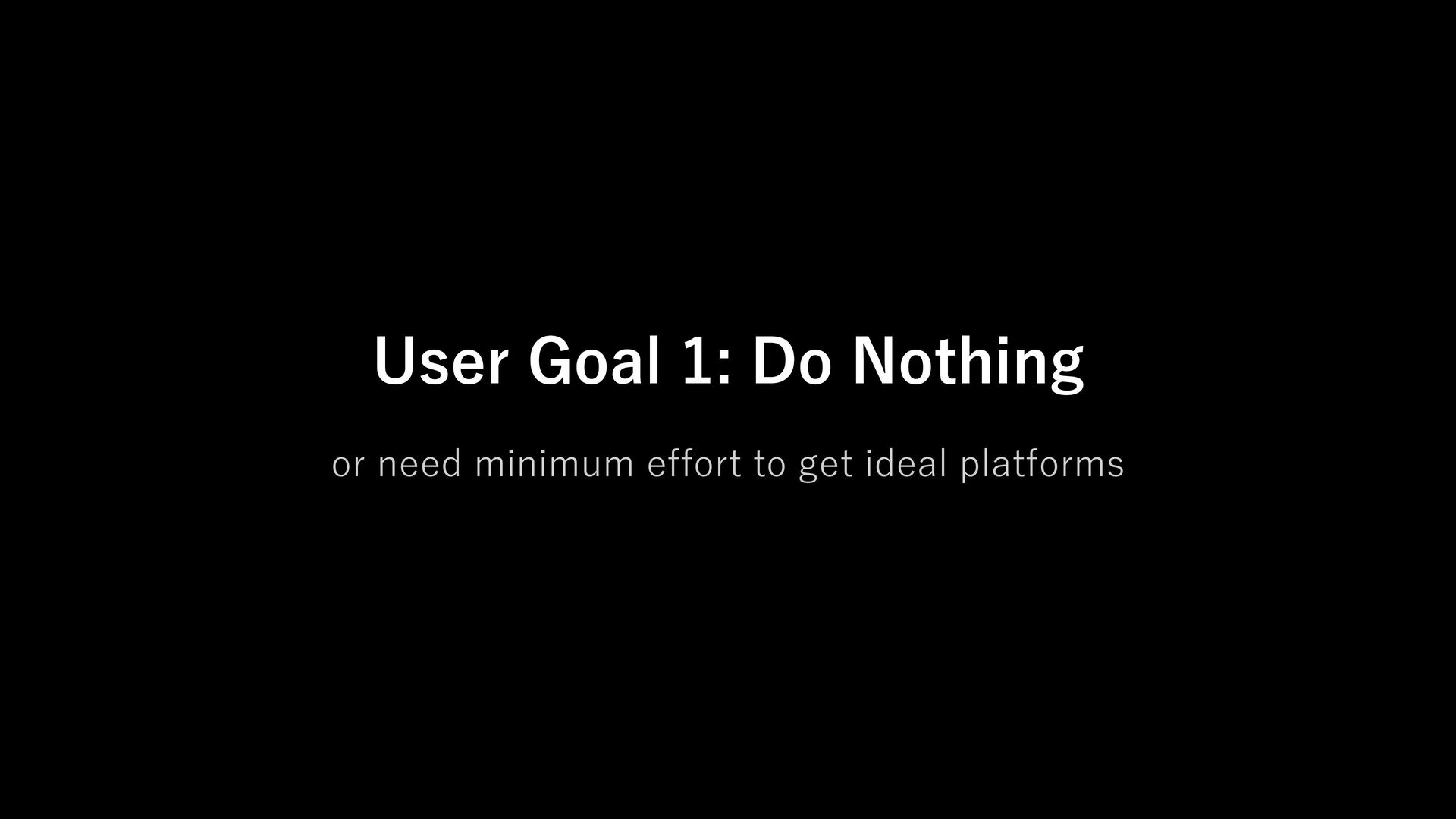 User Goal 1: Do Nothing

or need minimum effort to get ideal platforms